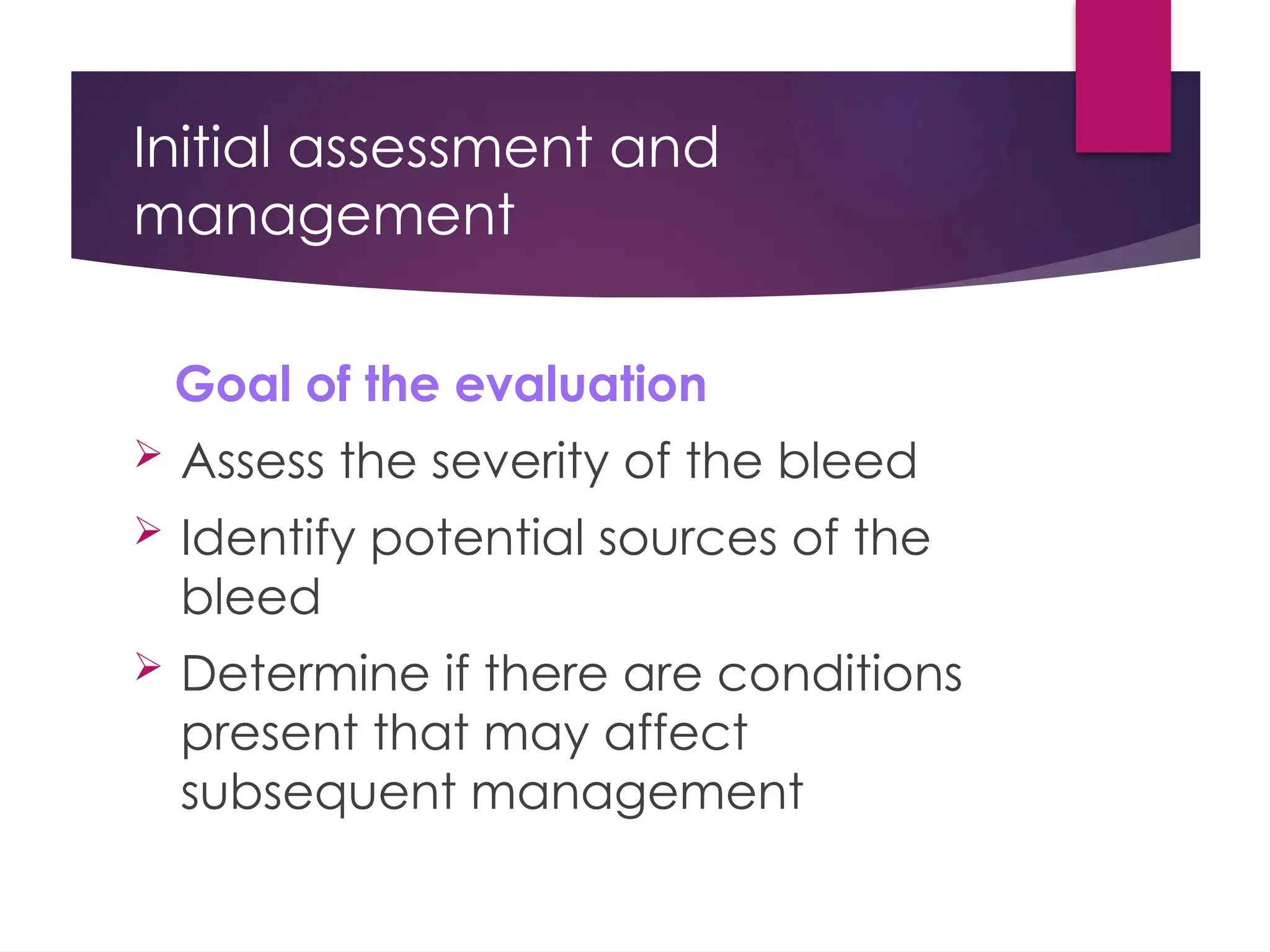 Initial assessment and management

Goal of the evaluation

➢ Assess the severity of the bleed
➢ Identify potential sources of the bleed
➢ Determine if there are conditions present that may affect subsequent management